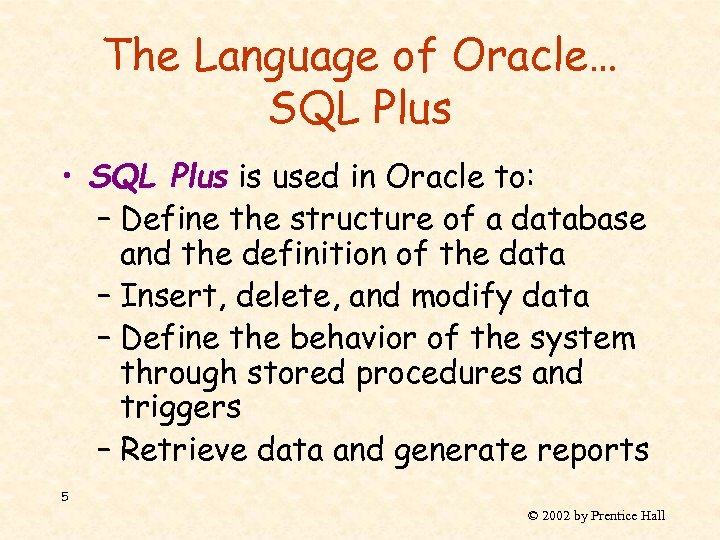 The Language of Oracle… SQL Plus

• SQL Plus is used in Oracle to:
– Define the structure of a database and the definition of the data
– Insert, delete, and modify data
– Define the behavior of the system through stored procedures and triggers
– Retrieve data and generate reports

5

© 2002 by Prentice Hall